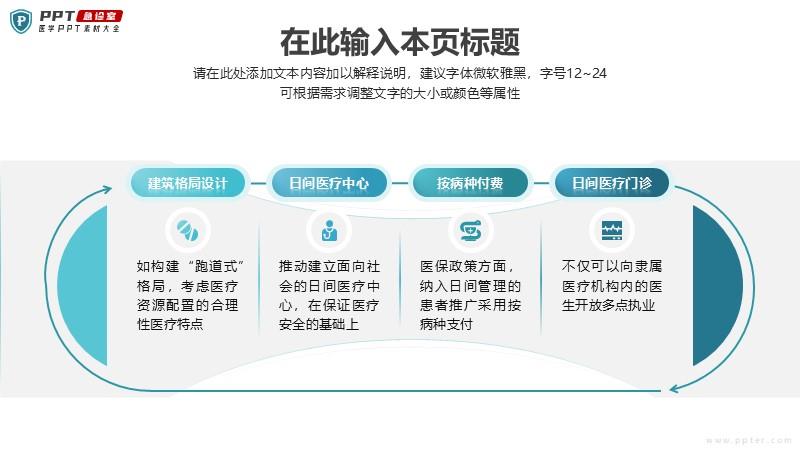 PPT 急诊室
医学PPT素材大全

在此输入本页标题

请在此处添加文本内容加以解释说明，建议字体微软雅黑，字号12~24
可根据需求调整文字的大小或颜色等属性

建筑格局设计

如构建“跑道式”格局，考虑医疗资源配置的合理性医疗特点

日间医疗中心

推动建立面向社会的日间医疗中心，在保证医疗安全的基础上

按病种付费

医保政策方面，纳入日间管理的患者推广采用按病种支付

日间医疗门诊

不仅可以向隶属医疗机构内的医生开放多点执业

www.ppter.com